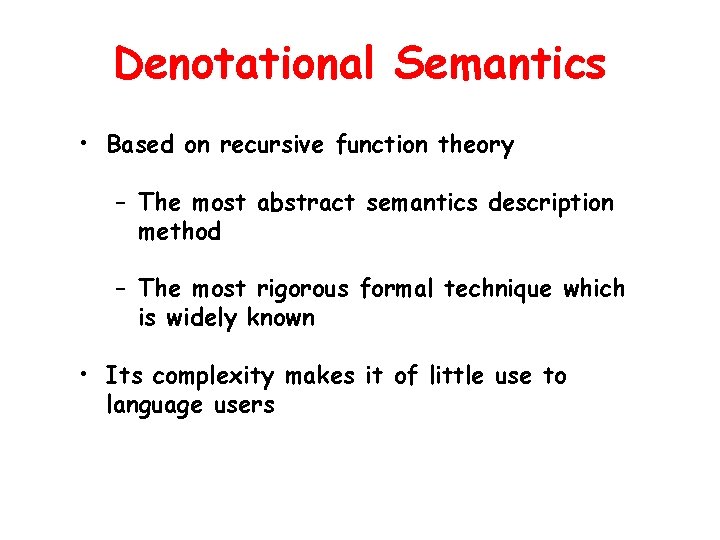 Denotational Semantics

• Based on recursive function theory

– The most abstract semantics description method

– The most rigorous formal technique which is widely known

• Its complexity makes it of little use to language users